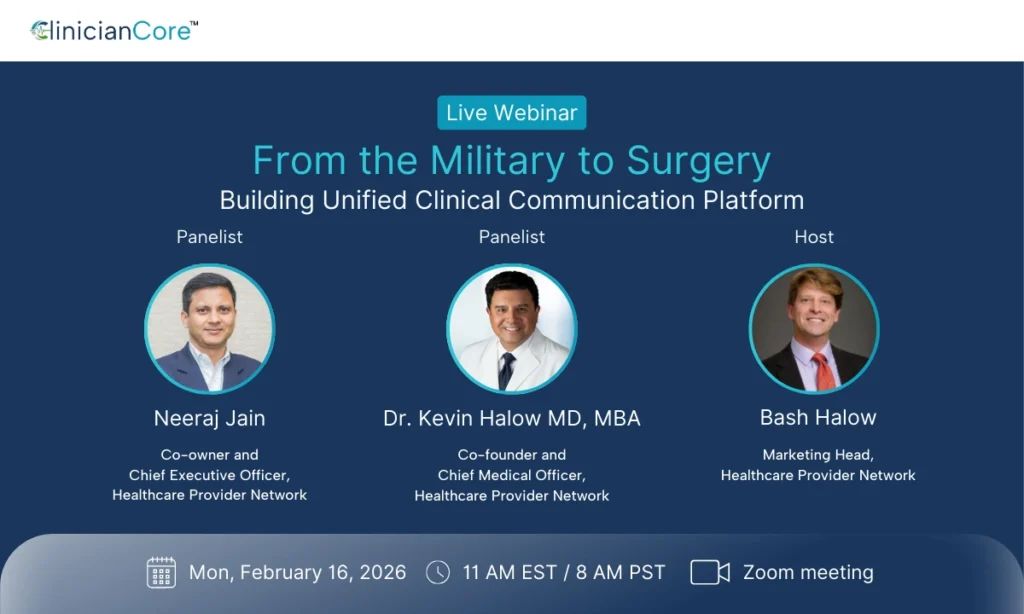 ClinicianCore™

Live Webinar

From the Military to Surgery

Building Unified Clinical Communication Platform

Panelist

Neeraj Jain

Co-owner and Chief Executive Officer, Healthcare Provider Network

Panelist

Dr. Kevin Halow MD, MBA

Co-founder and Chief Medical Officer, Healthcare Provider Network

Host

Bash Halow

Marketing Head, Healthcare Provider Network

Mon, February 16, 2026

11 AM EST / 8 AM PST

Zoom meeting